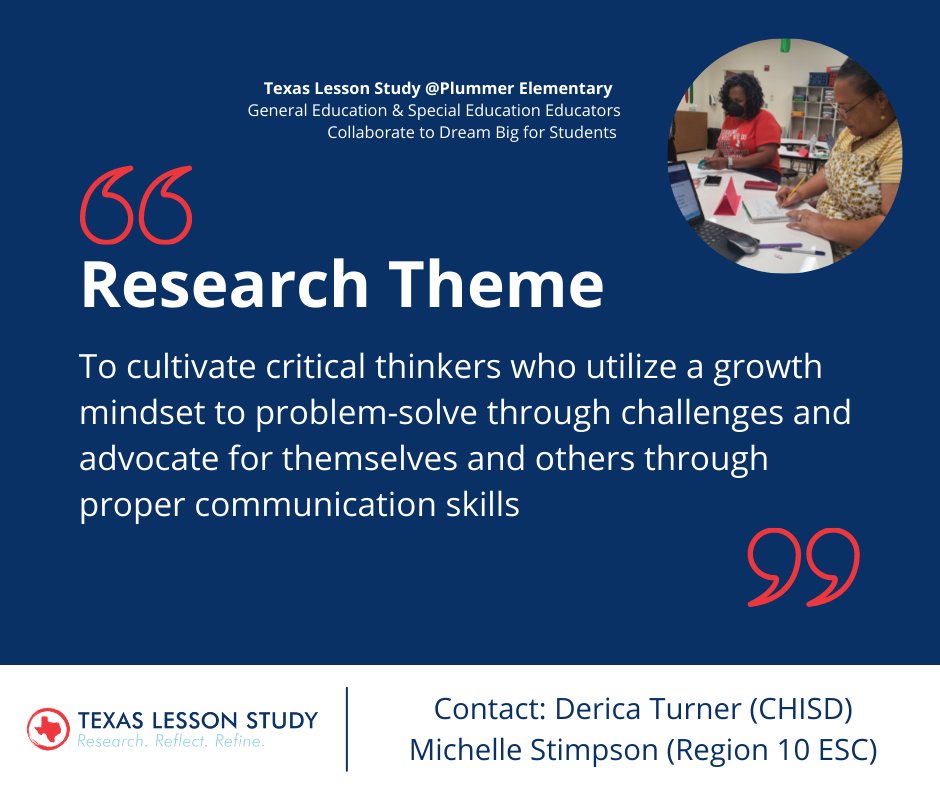 Texas Lesson Study @Plummer Elementary
General Education & Special Education Educators
Collaborate to Dream Big for Students

“

Research Theme

To cultivate critical thinkers who utilize a growth mindset to problem-solve through challenges and advocate for themselves and others through proper communication skills

”

TEXAS LESSON STUDY
Research. Reflect. Refine.

Contact: Derica Turner (CHISD)
Michelle Stimpson (Region 10 ESC)